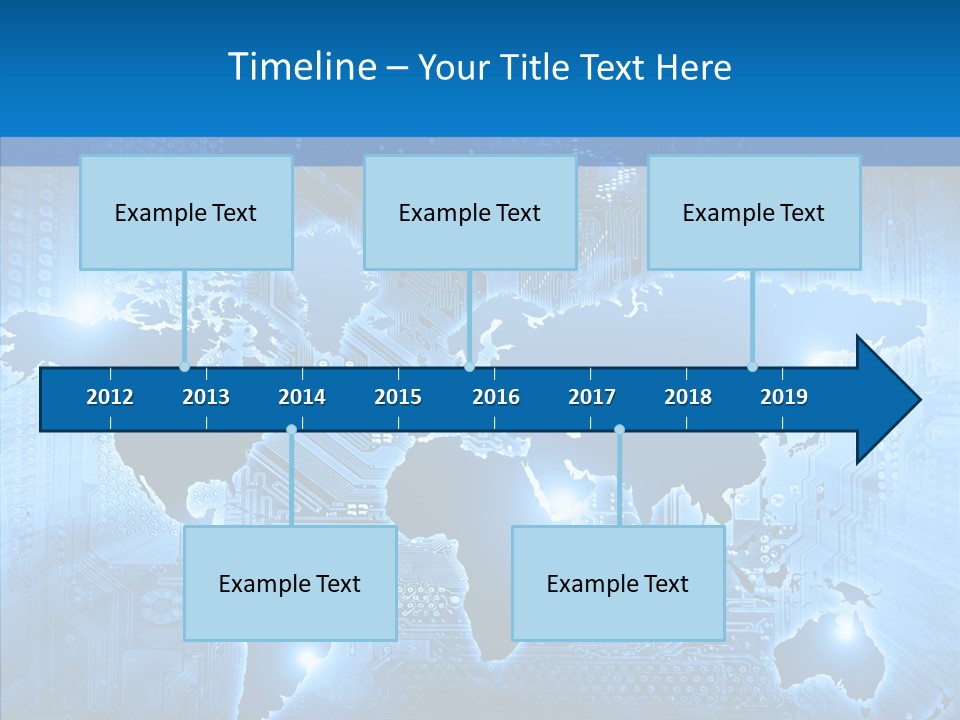 Timeline – Your Title Text Here

Example Text

Example Text

Example Text

2012 2013 2014 2015 2016 2017 2018 2019

Example Text

Example Text